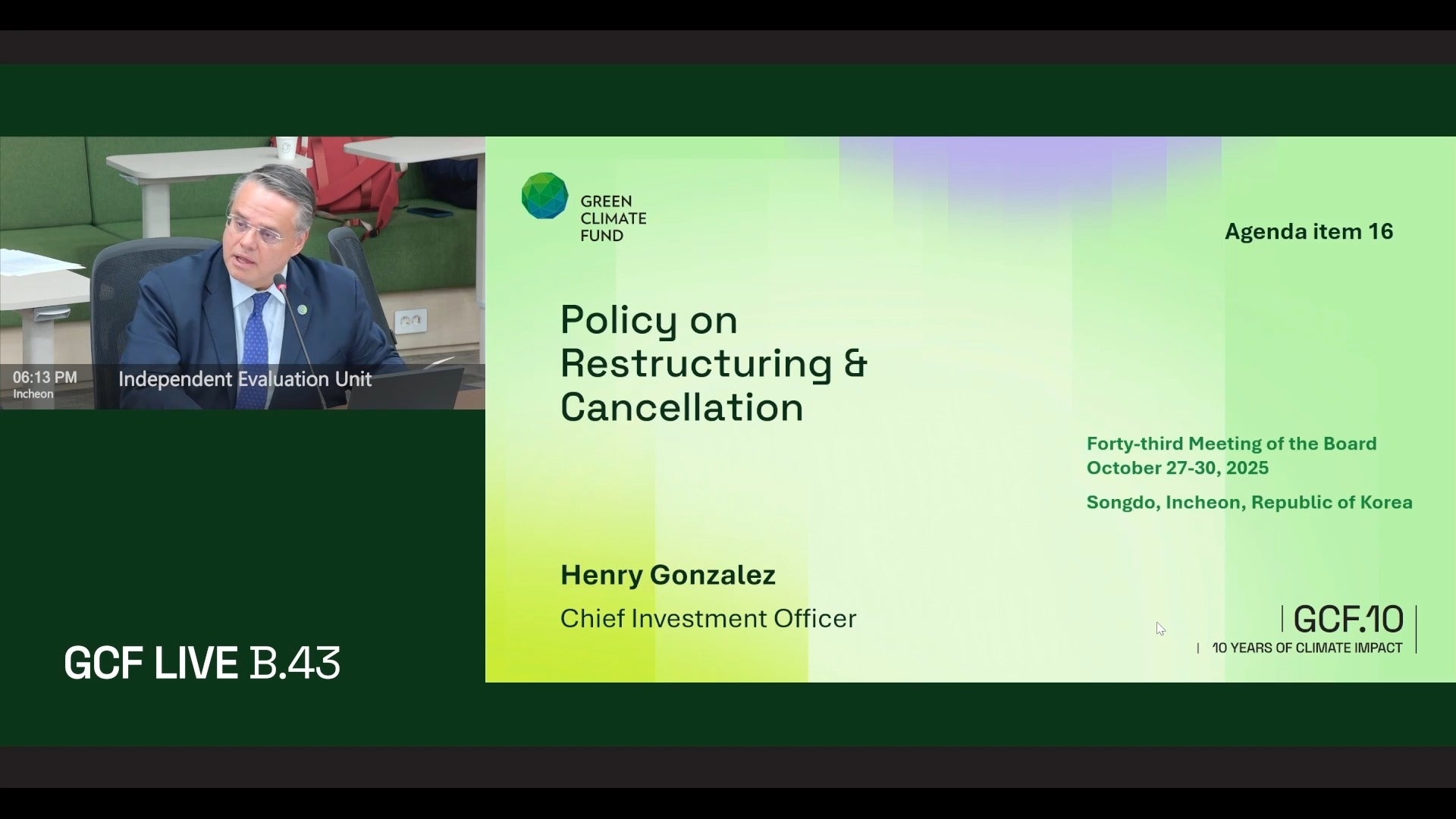 06:13 PM
Incheon

Independent Evaluation Unit

GCF LIVE B.43

GREEN
CLIMATE
FUND

Agenda item 16

Policy on Restructuring & Cancellation

Forty-third Meeting of the Board
October 27-30, 2025

Songdo, Incheon, Republic of Korea

Henry Gonzalez

Chief Investment Officer

GCF.10
10 YEARS OF CLIMATE IMPACT